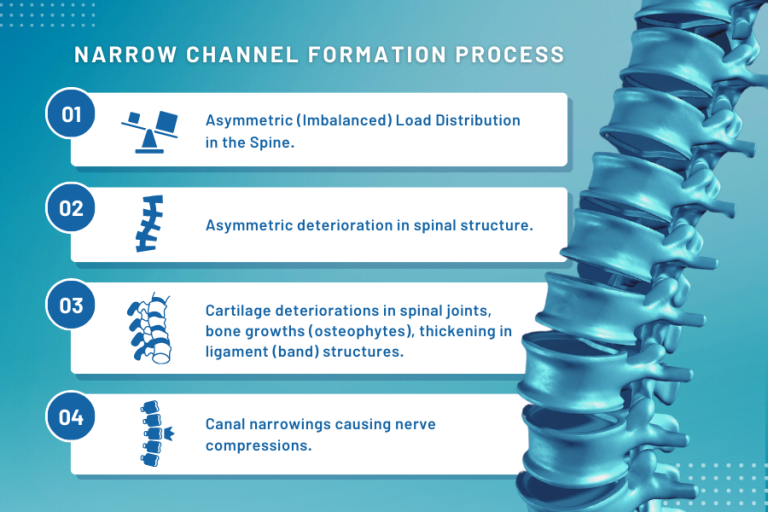 NARROW CHANNEL FORMATION PROCESS

01

Asymmetric (Imbalanced) Load Distribution in the Spine.

02

Asymmetric deterioration in spinal structure.

03

Cartilage deteriorations in spinal joints, bone growths (osteophytes), thickening in ligament (band) structures.

04

Canal narrowings causing nerve compressions.